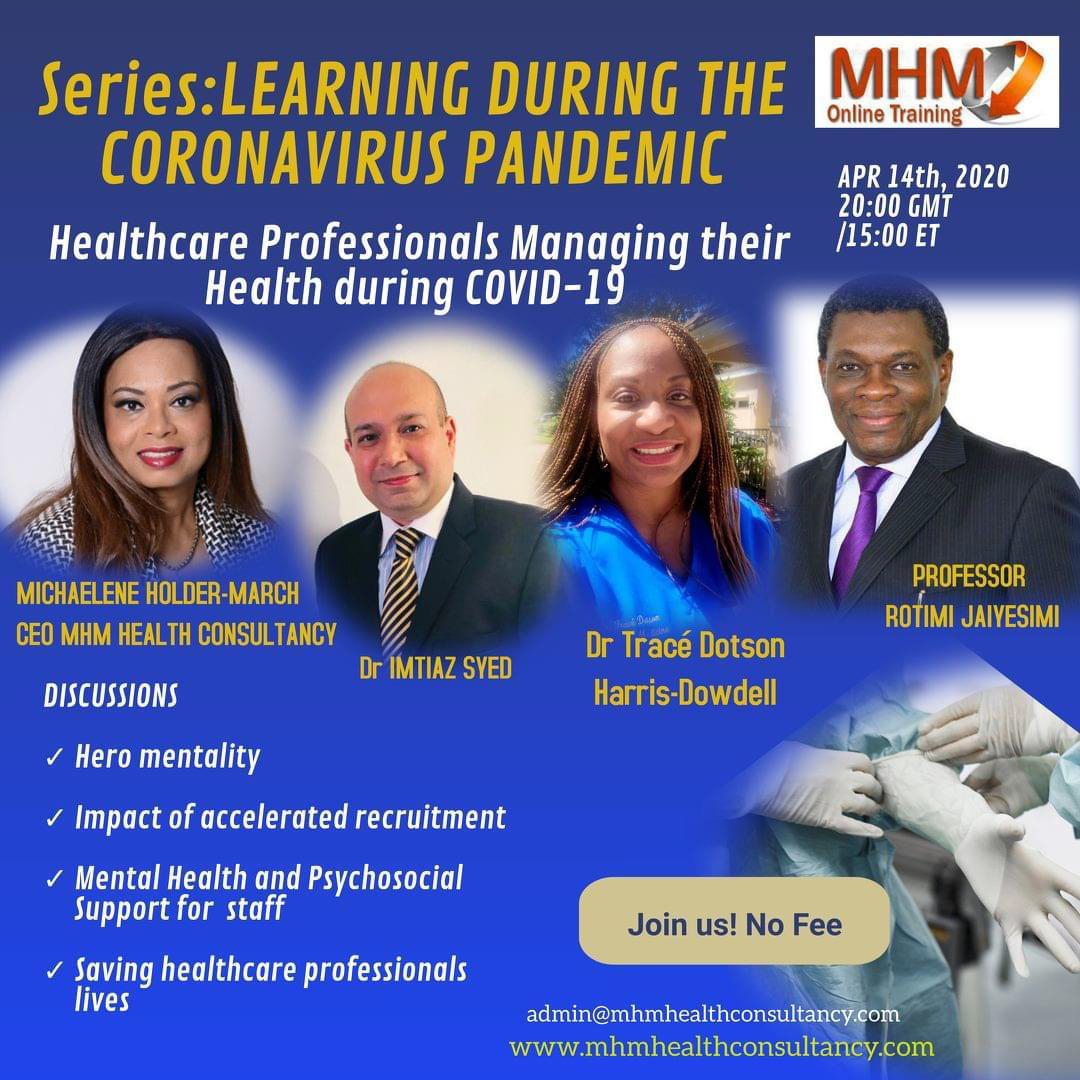 Series:LEARNING DURING THE CORONAVIRUS PANDEMIC

MHM Online Training

APR 14th, 2020 20:00 GMT /15:00 ET

Healthcare Professionals Managing their Health during COVID-19

MICHAELENE HOLDER-MARCH
CEO MHM HEALTH CONSULTANCY

Dr IMTIAZ SYED

Dr Tracé Dotson Harris-Dowdell

PROFESSOR ROTIMI JAIYESIMI

DISCUSSIONS

✓ Hero mentality

✓ Impact of accelerated recruitment

✓ Mental Health and Psychosocial Support for staff

✓ Saving healthcare professionals lives

Join us! No Fee

admin@mhmhealthconsultancy.com
www.mhmhealthconsultancy.com